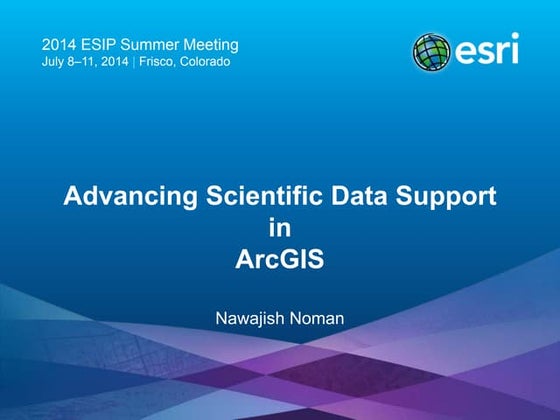 2014 ESIP Summer Meeting
July 8–11, 2014 | Frisco, Colorado

esri

Advancing Scientific Data Support in ArcGIS

Nawajish Noman